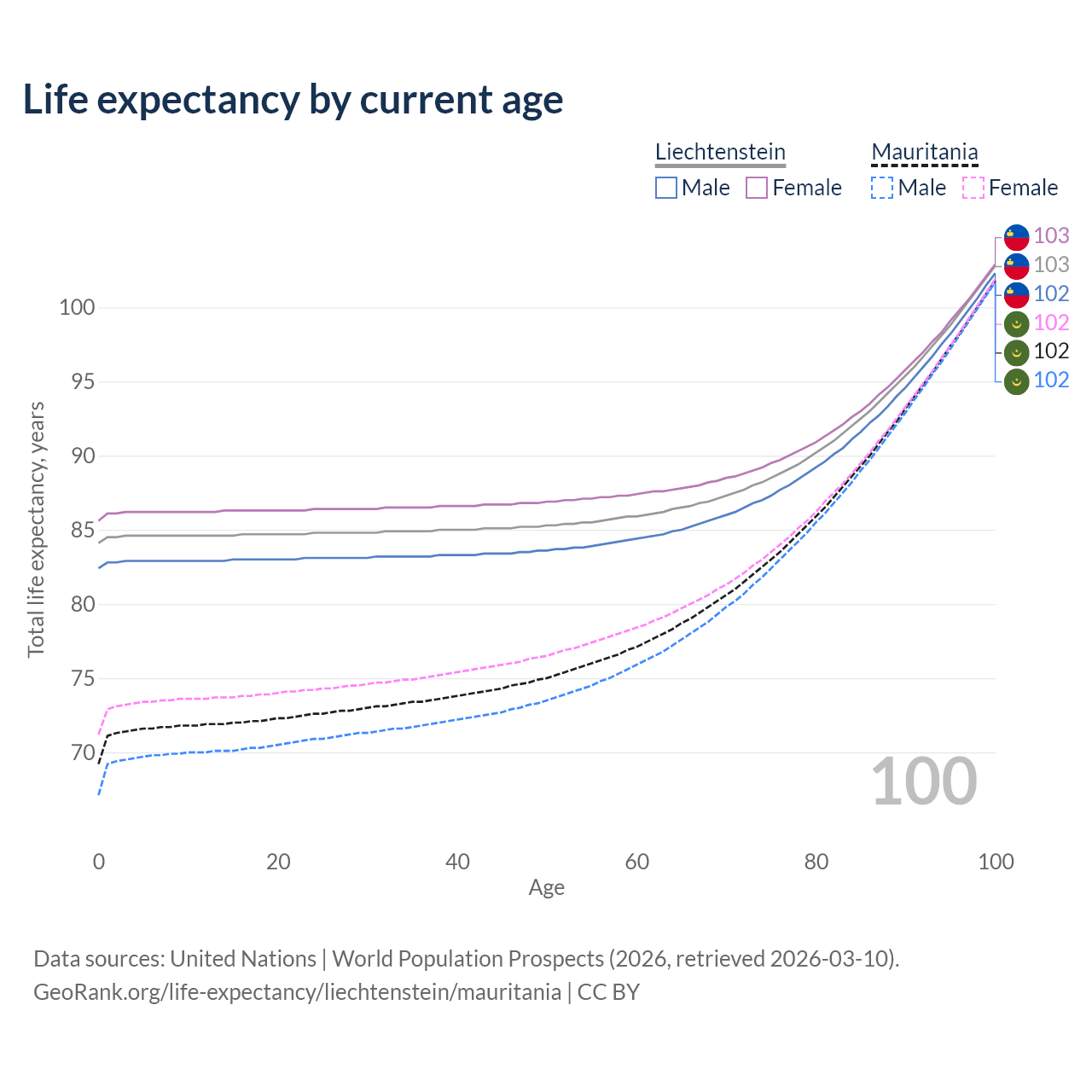 Life expectancy by current age

Liechtenstein
Male Female

Mauritania
Male Female

103
103
102
102
102
102

100
95
90
85
80
75
70

Total life expectancy, years

100

0
20
40
60
80
100

Age

Data sources: United Nations | World Population Prospects (2026, retrieved 2026-03-10).
GeoRank.org/life-expectancy/liechtenstein/mauritania | CC BY